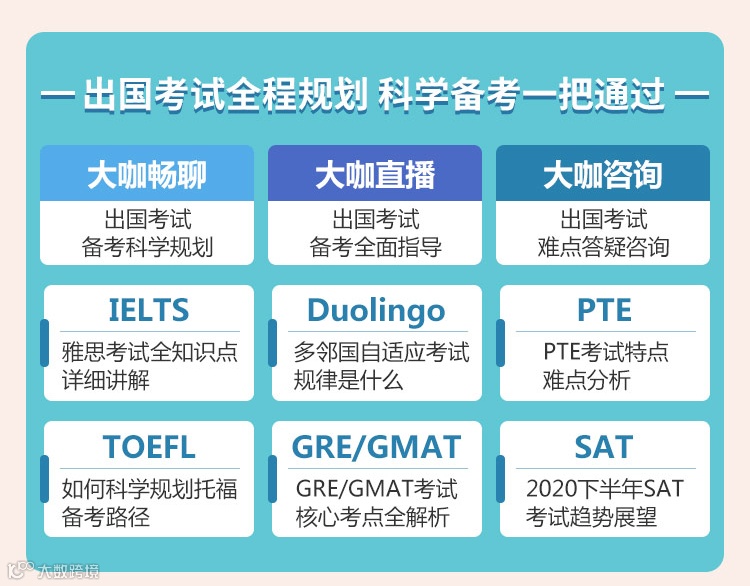 — 出国考试全程规划 科学备考一把通过 —

大咖畅聊
出国考试
备考科学规划

大咖直播
出国考试
备考全面指导

大咖咨询
出国考试
难点答疑咨询

IELTS
雅思考试全知识点
详细讲解

Duolingo
多邻国自适应考试
规律是什么

PTE
PTE考试特点
难点分析

TOEFL
如何科学规划托福
备考路径

GRE/GMAT
GRE/GMAT考试
核心考点全解析

SAT
2020下半年SAT
考试趋势展望

大数跨境